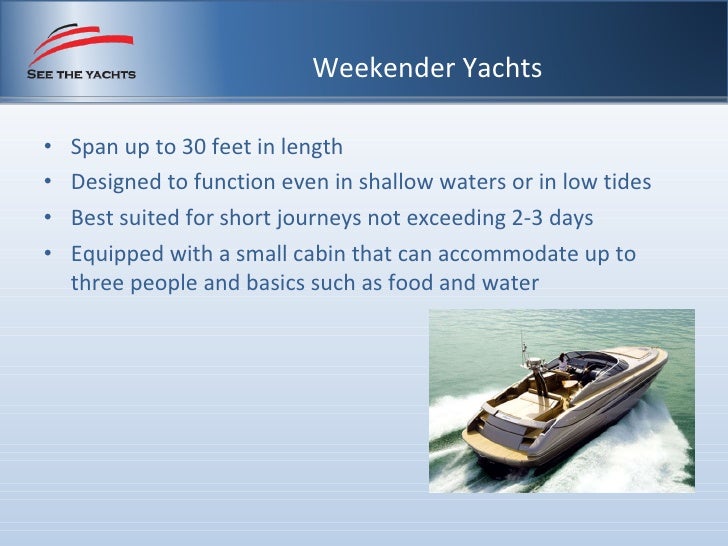 SEE THE YACHTS

Weekender Yachts

• Span up to 30 feet in length
• Designed to function even in shallow waters or in low tides
• Best suited for short journeys not exceeding 2-3 days
• Equipped with a small cabin that can accommodate up to three people and basics such as food and water